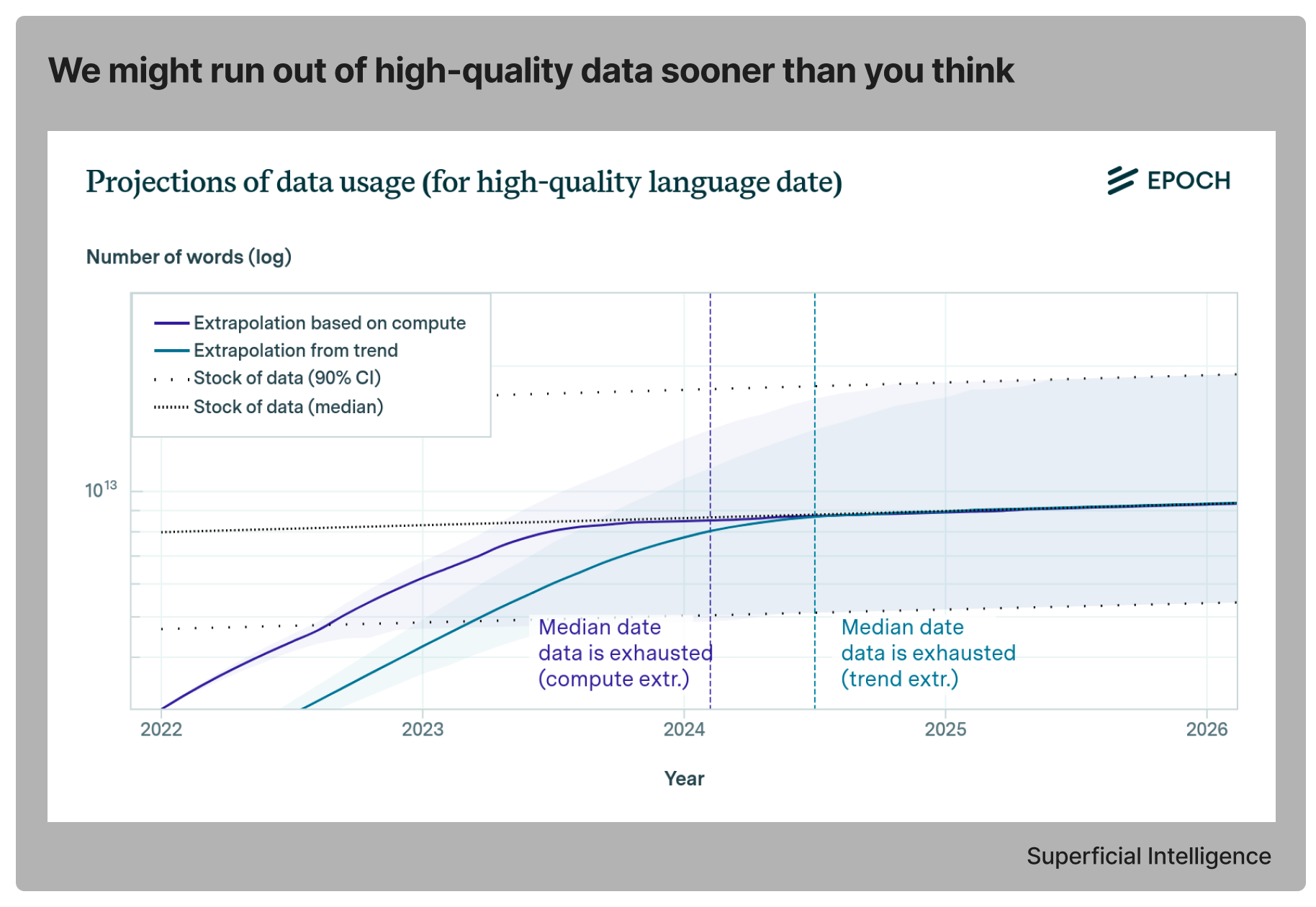 We might run out of high-quality data sooner than you think

Projections of data usage (for high-quality language date)

EPOCH

Number of words (log)

Extrapolation based on compute
Extrapolation from trend
Stock of data (90% CI)
Stock of data (median)

$10^{13}$

Median date data is exhausted (compute extr.)

Median date data is exhausted (trend extr.)

2022
2023
2024
2025
2026

Year

Superficial Intelligence